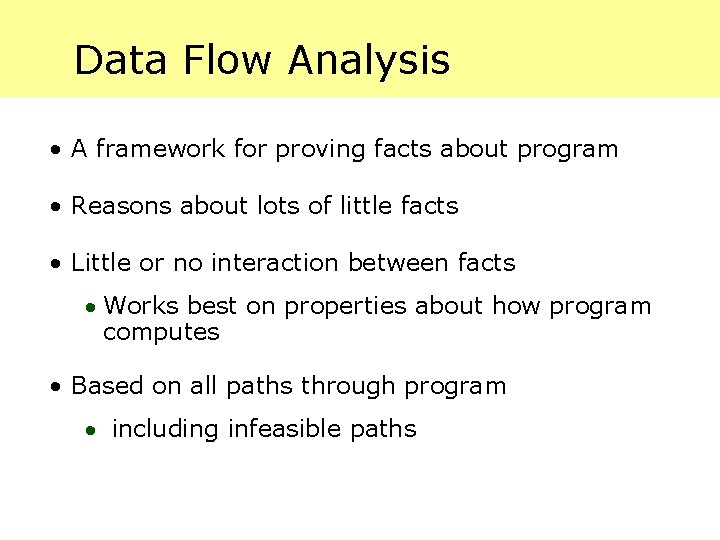 Data Flow Analysis

• A framework for proving facts about program

• Reasons about lots of little facts

• Little or no interaction between facts

• Works best on properties about how program computes

• Based on all paths through program

• including infeasible paths